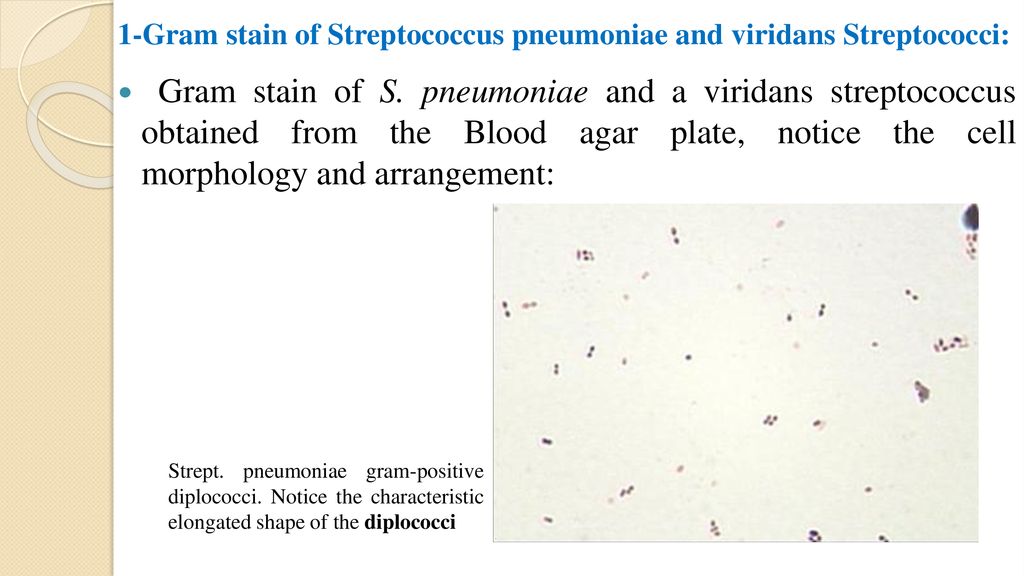 1-Gram stain of Streptococcus pneumoniae and viridans Streptococci:

Gram stain of S. pneumoniae and a viridans streptococcus obtained from the Blood agar plate, notice the cell morphology and arrangement:

Strept. pneumoniae gram-positive diplococci. Notice the characteristic elongated shape of the diplococci